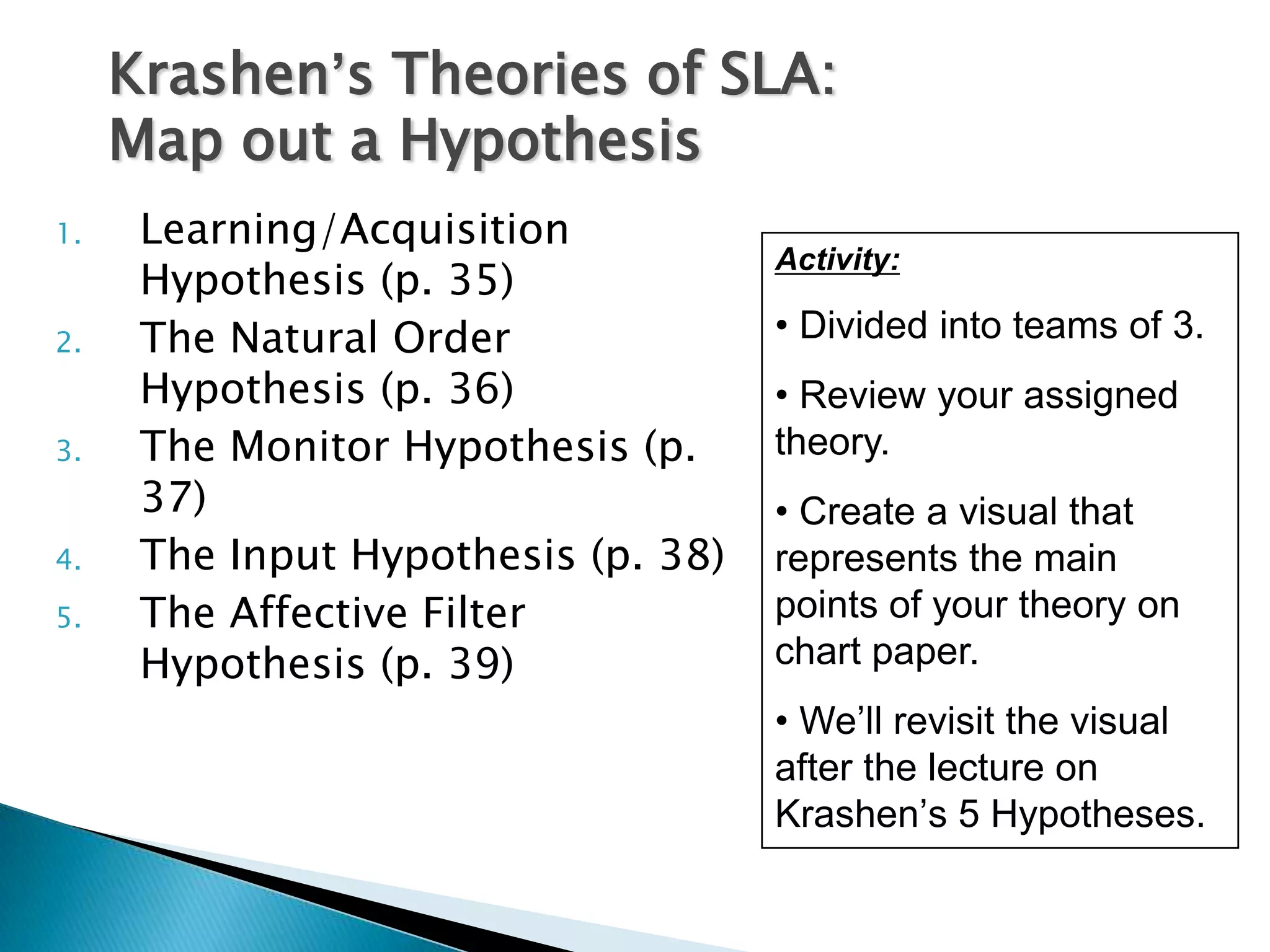 Krashen’s Theories of SLA:
Map out a Hypothesis

1. Learning/Acquisition Hypothesis (p. 35)
2. The Natural Order Hypothesis (p. 36)
3. The Monitor Hypothesis (p. 37)
4. The Input Hypothesis (p. 38)
5. The Affective Filter Hypothesis (p. 39)

Activity:

• Divided into teams of 3.

• Review your assigned theory.

• Create a visual that represents the main points of your theory on chart paper.

• We’ll revisit the visual after the lecture on Krashen’s 5 Hypotheses.